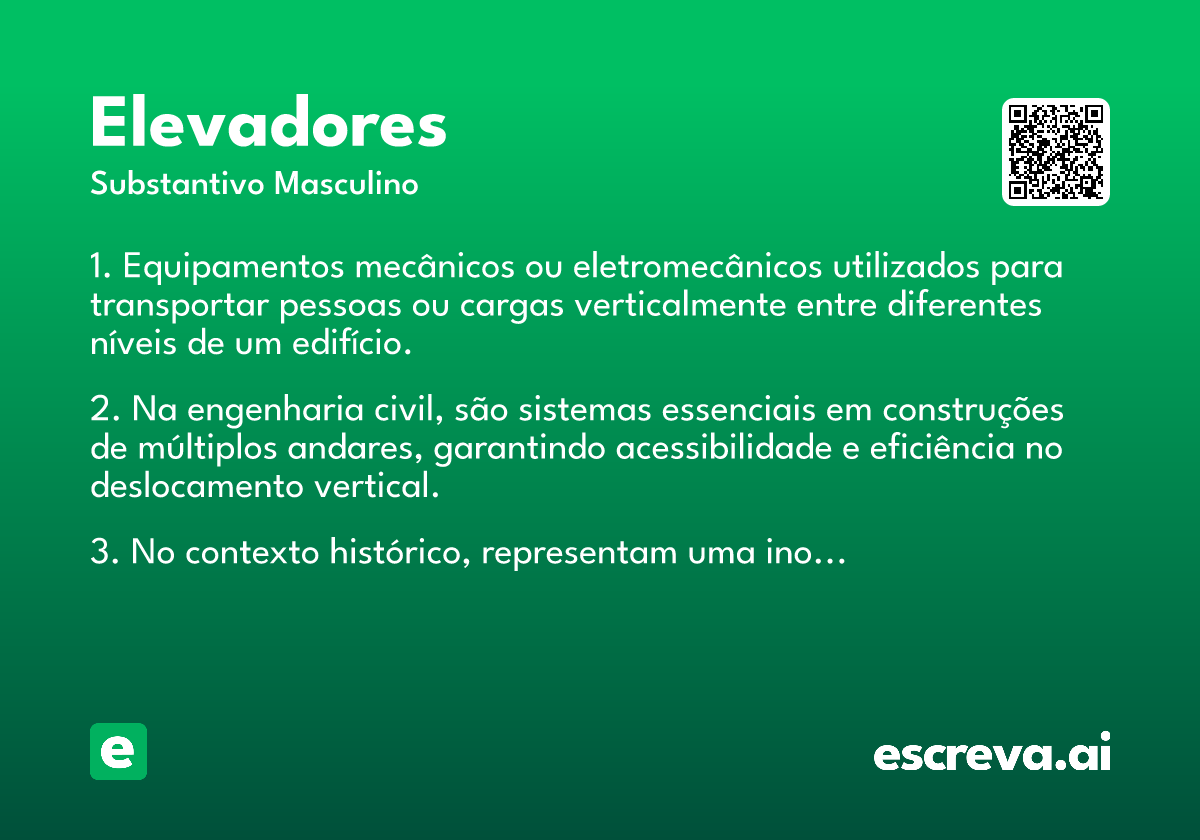 Elevadores
Substantivo Masculino

1. Equipamentos mecânicos ou eletromecânicos utilizados para transportar pessoas ou cargas verticalmente entre diferentes níveis de um edifício.

2. Na engenharia civil, são sistemas essenciais em construções de múltiplos andares, garantindo acessibilidade e eficiência no deslocamento vertical.

3. No contexto histórico, representam uma ino...

e

escreva.ai